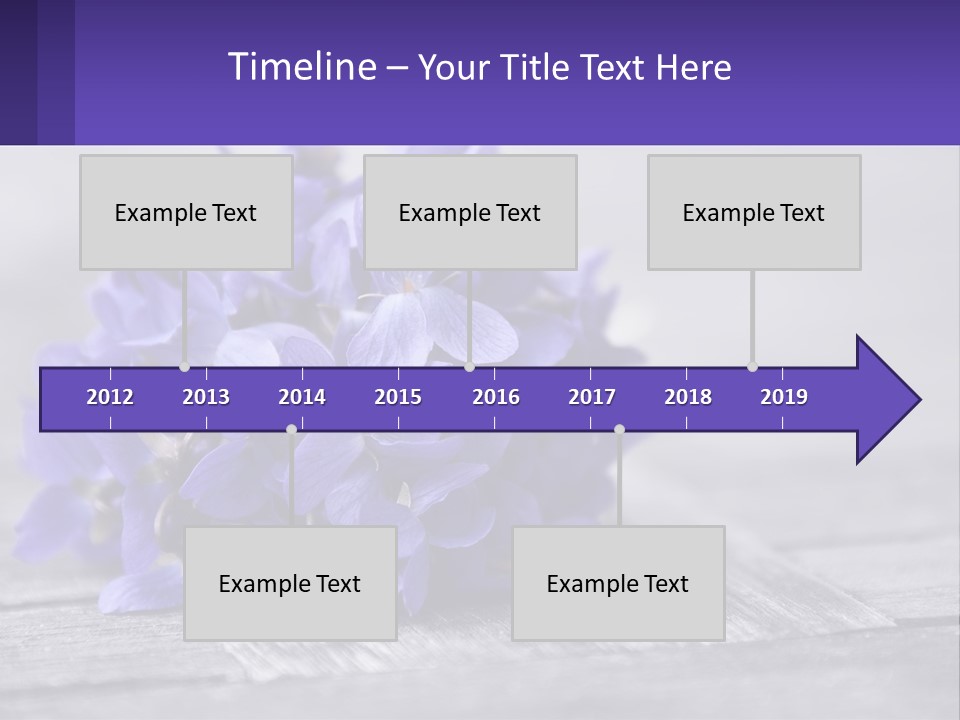 Timeline – Your Title Text Here

Example Text

Example Text

Example Text

2012 2013 2014 2015 2016 2017 2018 2019

Example Text

Example Text